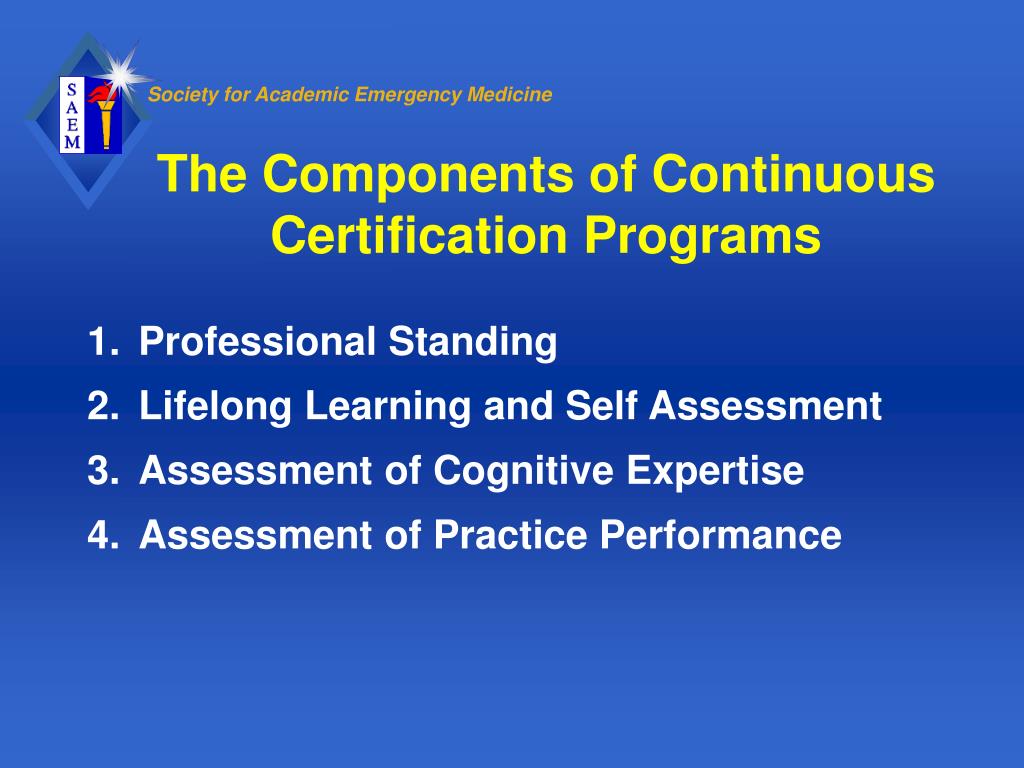 S
A
E
M

Society for Academic Emergency Medicine

The Components of Continuous Certification Programs

1. Professional Standing
2. Lifelong Learning and Self Assessment
3. Assessment of Cognitive Expertise
4. Assessment of Practice Performance